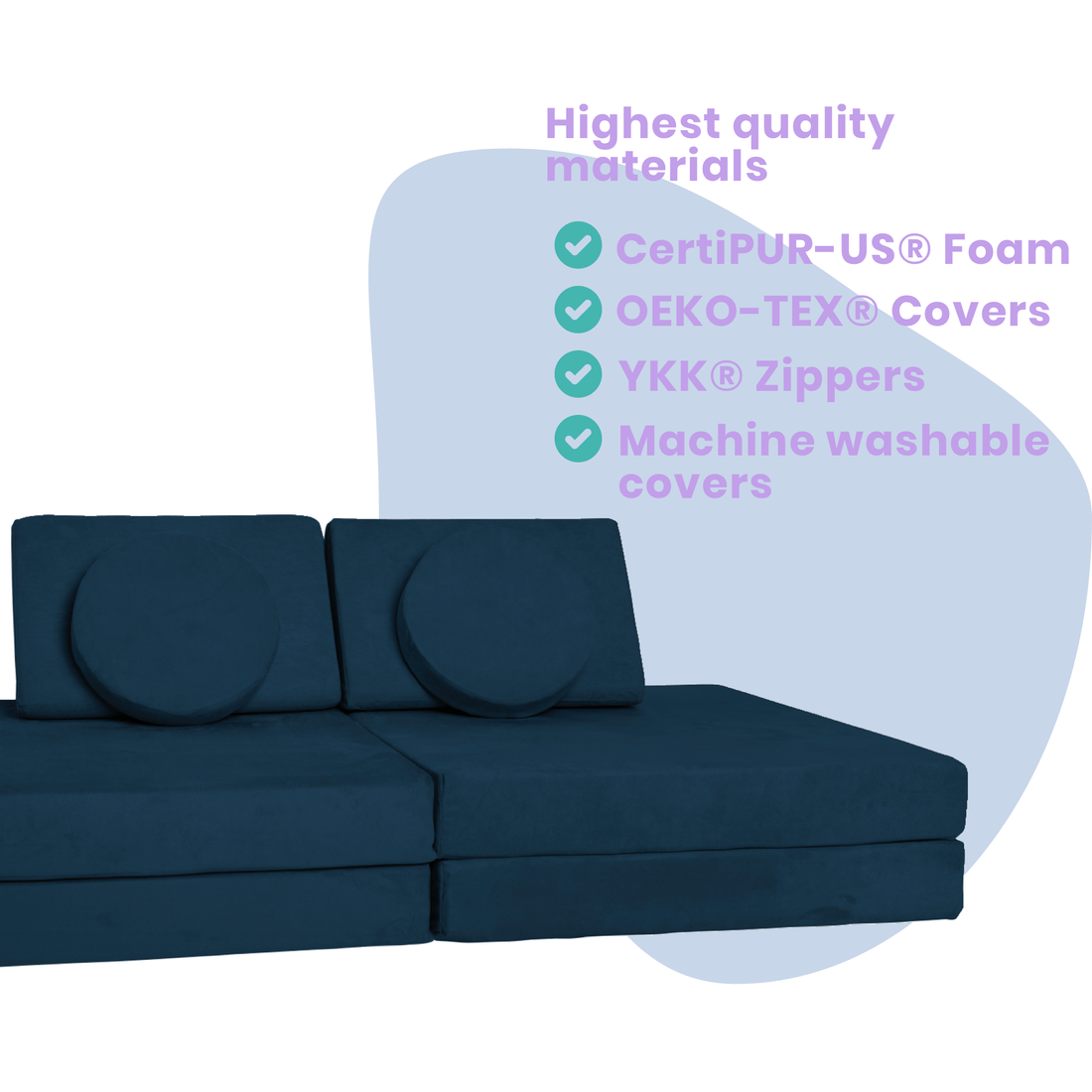 Highest quality materials

CertiPUR-US® Foam
OEKO-TEX® Covers
YKK® Zippers
Machine washable covers